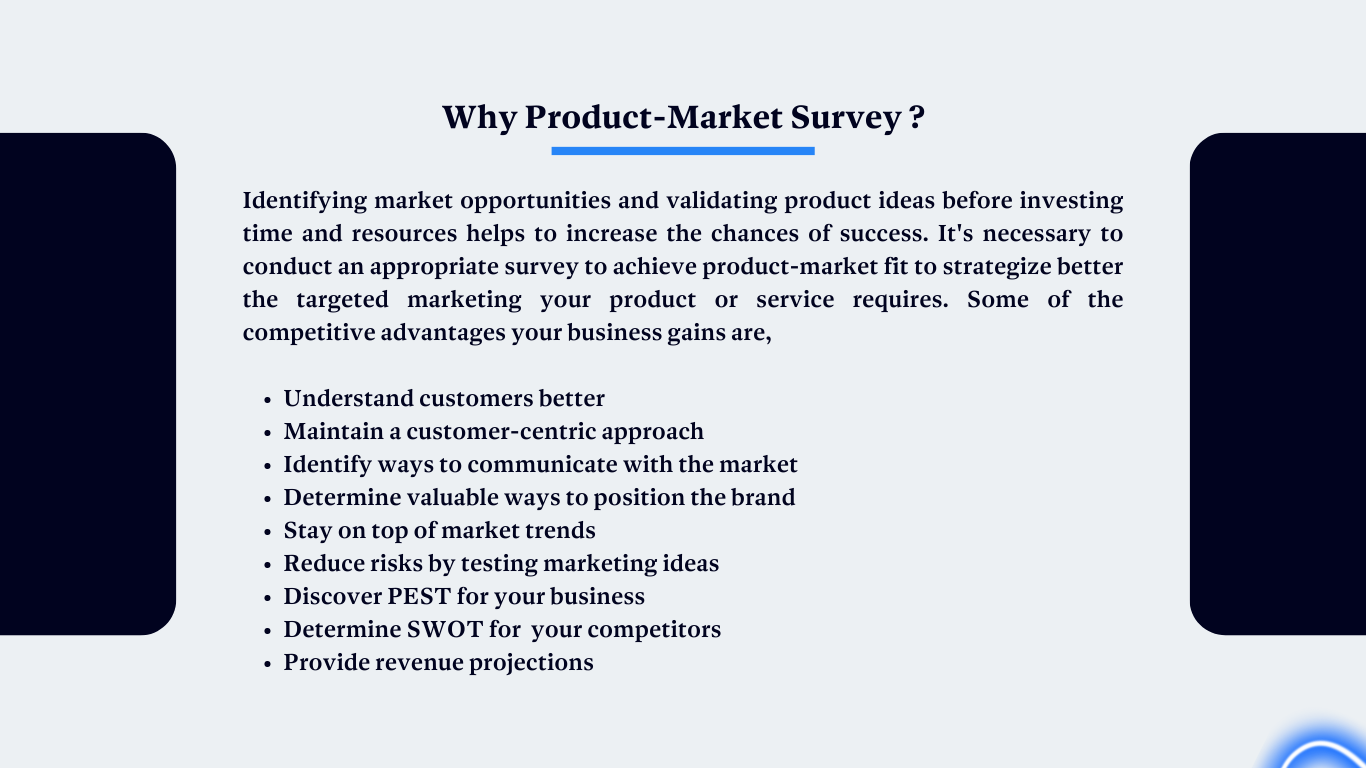 Why Product-Market Survey ?

Identifying market opportunities and validating product ideas before investing time and resources helps to increase the chances of success. It's necessary to conduct an appropriate survey to achieve product-market fit to strategize better the targeted marketing your product or service requires. Some of the competitive advantages your business gains are,

- Understand customers better
- Maintain a customer-centric approach
- Identify ways to communicate with the market
- Determine valuable ways to position the brand
- Stay on top of market trends
- Reduce risks by testing marketing ideas
- Discover PEST for your business
- Determine SWOT for your competitors
- Provide revenue projections